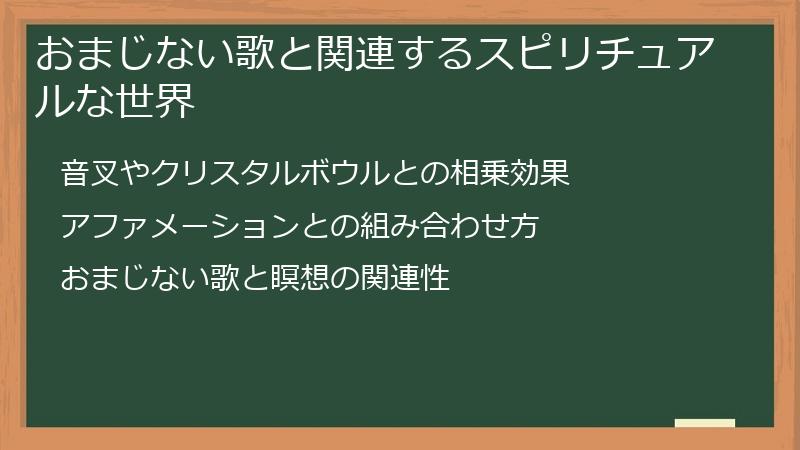 おまじない歌と関連するスピリチュアルな世界

音叉やクリスタルボウルとの相乗効果

アファメーションとの組み合わせ方

おまじない歌と瞑想の関連性